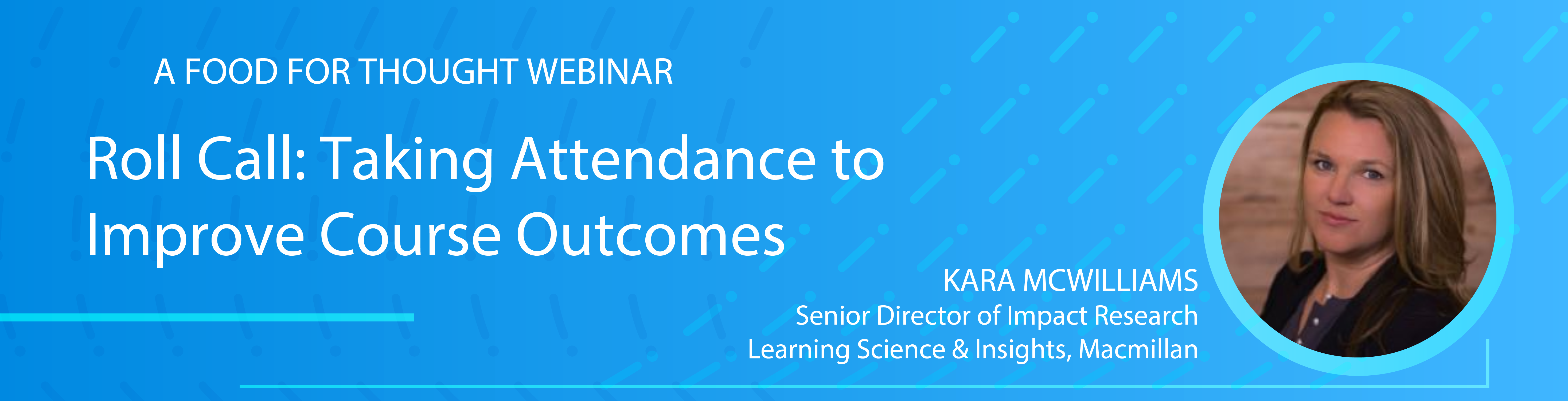 A FOOD FOR THOUGHT WEBINAR

Roll Call: Taking Attendance to Improve Course Outcomes

KARA MCWILLIAMS
Senior Director of Impact Research
Learning Science & Insights, Macmillan